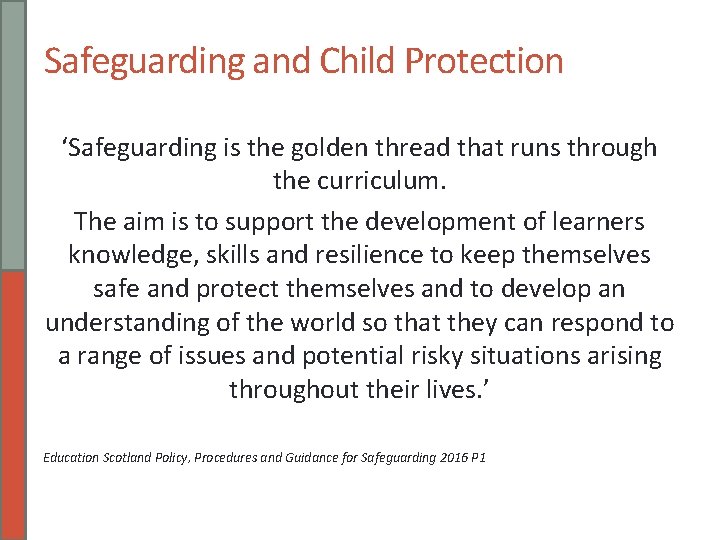 Safeguarding and Child Protection

‘Safeguarding is the golden thread that runs through the curriculum.

The aim is to support the development of learners knowledge, skills and resilience to keep themselves safe and protect themselves and to develop an understanding of the world so that they can respond to a range of issues and potential risky situations arising throughout their lives.’

Education Scotland Policy, Procedures and Guidance for Safeguarding 2016 P1